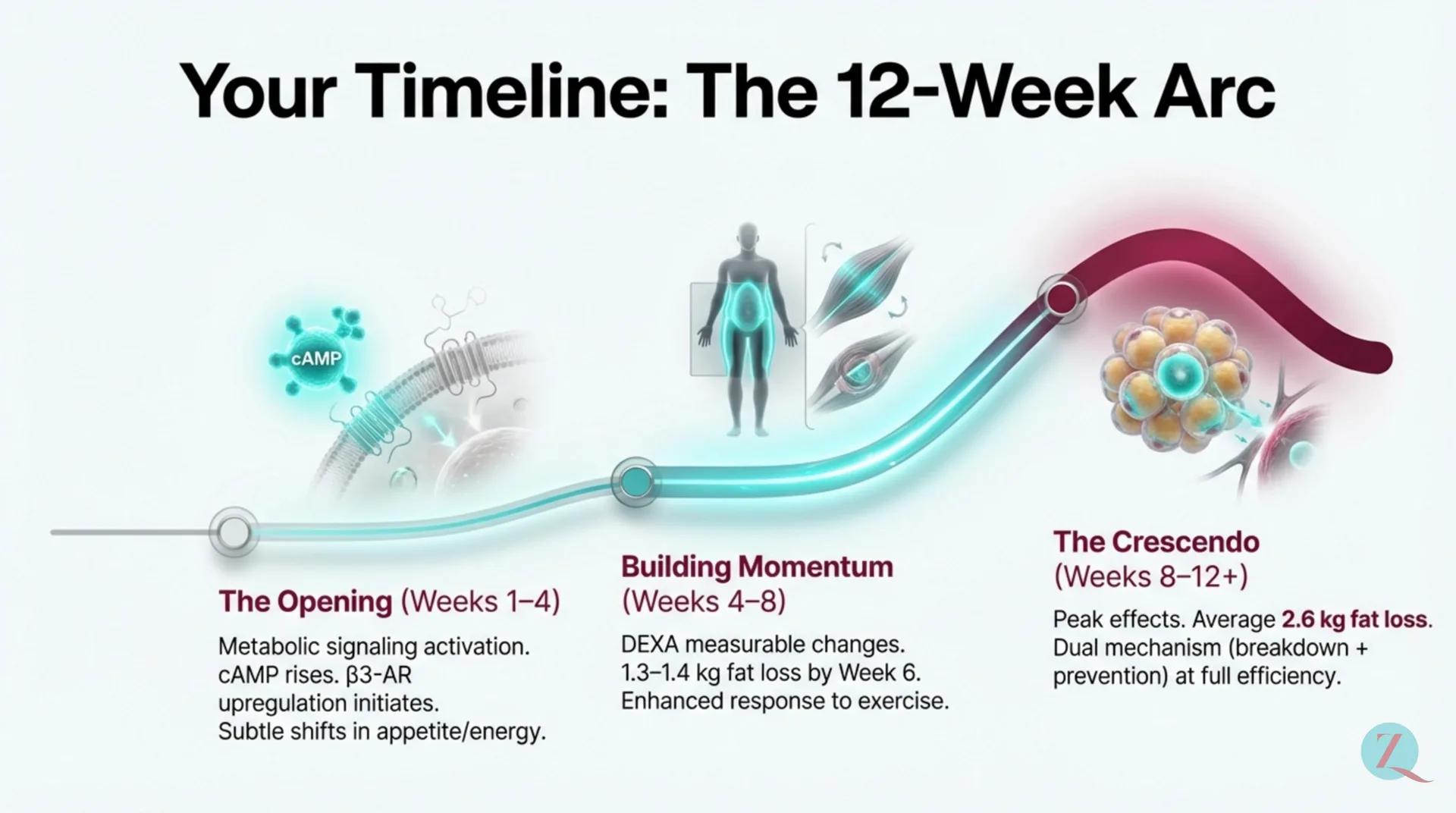 Your Timeline: The 12-Week Arc

cAMP

The Opening (Weeks 1–4)

Metabolic signaling activation. cAMP rises. β3-AR upregulation initiates. Subtle shifts in appetite/energy.

Building Momentum (Weeks 4–8)

DEXA measurable changes. 1.3–1.4 kg fat loss by Week 6. Enhanced response to exercise.

The Crescendo (Weeks 8–12+)

Peak effects. Average 2.6 kg fat loss. Dual mechanism (breakdown + prevention) at full efficiency.

ZQ